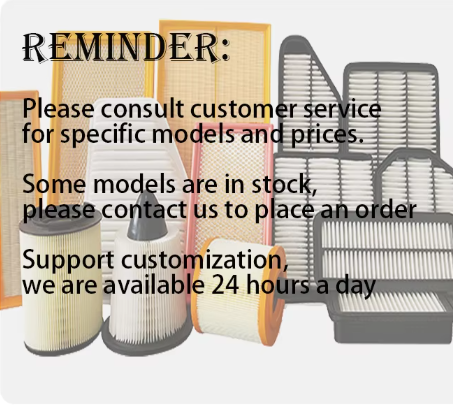 REMINDER:

Please consult customer service for specific models and prices.

Some models are in stock, please contact us to place an order

Support customization, we are available 24 hours a day